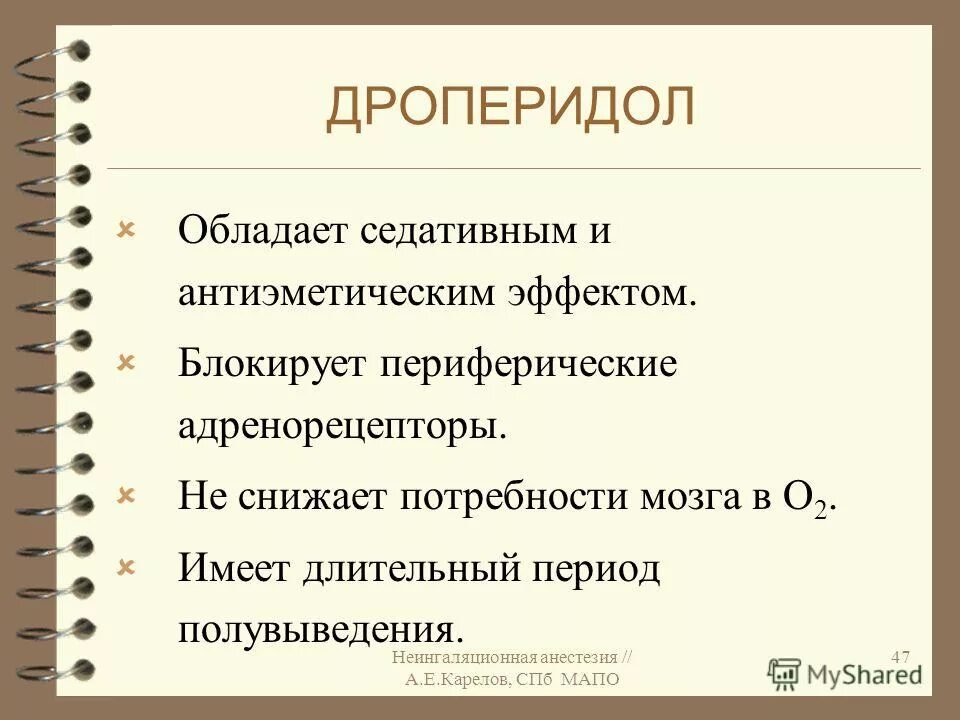 ДРОПЕРИДОЛ

Обладает седативным и антиэметическим эффектом.

Блокирует периферические адренорецепторы.

Не снижает потребности мозга в $O_2$.

Имеет длительный период полувыведения.

Неингаляционная анестезия // А.Е.Карелов, СПб МАПО

47

MyShared